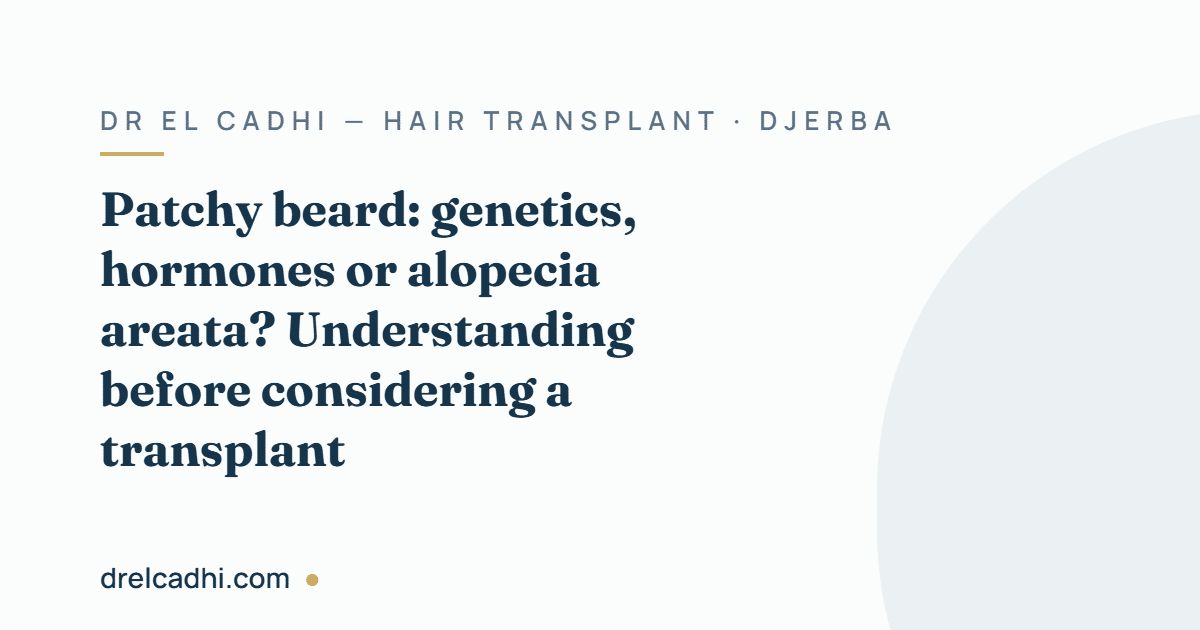 DR EL CADHI — HAIR TRANSPLANT · DJERBA

Patchy beard: genetics, hormones or alopecia areata? Understanding before considering a transplant

drelcadhi.com